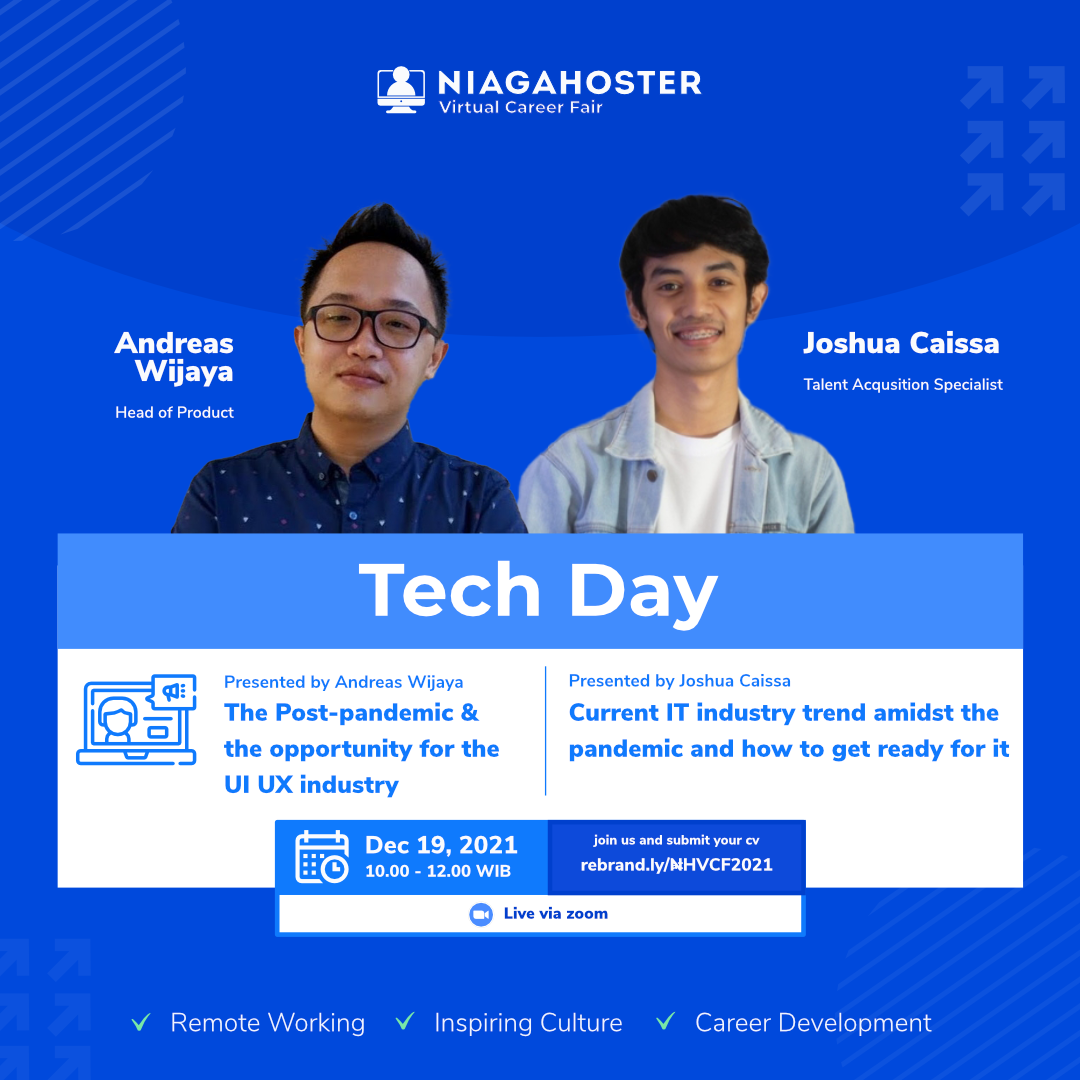 NIAGAHOSTER
Virtual Career Fair

Andreas Wijaya
Head of Product

Joshua Caissa
Talent Acqusition Specialist

Tech Day

Presented by Andreas Wijaya
The Post-pandemic & the opportunity for the UI UX industry

Presented by Joshua Caissa
Current IT industry trend amidst the pandemic and how to get ready for it

Dec 19, 2021
10.00 - 12.00 WIB

join us and submit your cv
rebrand.ly/NHVCF2021

Live via zoom

✓ Remote Working ✓ Inspiring Culture ✓ Career Development